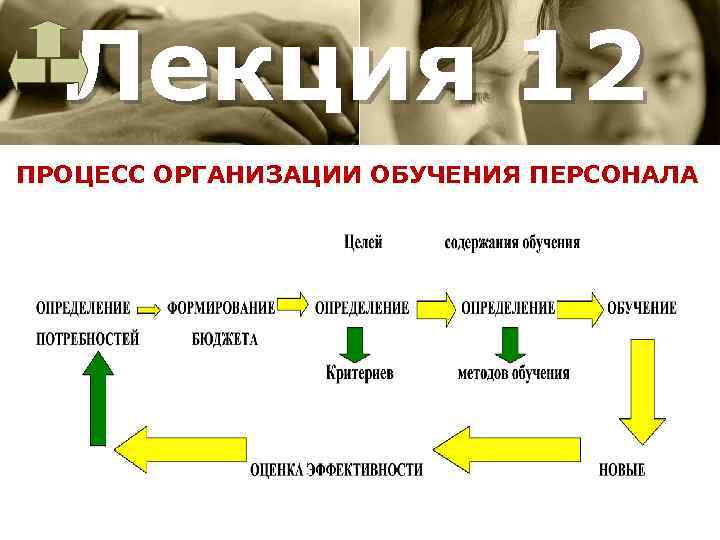 Лекция 12

ПРОЦЕСС ОРГАНИЗАЦИИ ОБУЧЕНИЯ ПЕРСОНАЛА

Целей

содержания обучения

ОПРЕДЕЛЕНИЕ ПОТРЕБНОСТЕЙ

ФОРМИРОВАНИЕ БЮДЖЕТА

ОПРЕДЕЛЕНИЕ

ОПРЕДЕЛЕНИЕ

ОБУЧЕНИЕ

Критериев

методов обучения

ОЦЕНКА ЭФФЕКТИВНОСТИ

НОВЫЕ